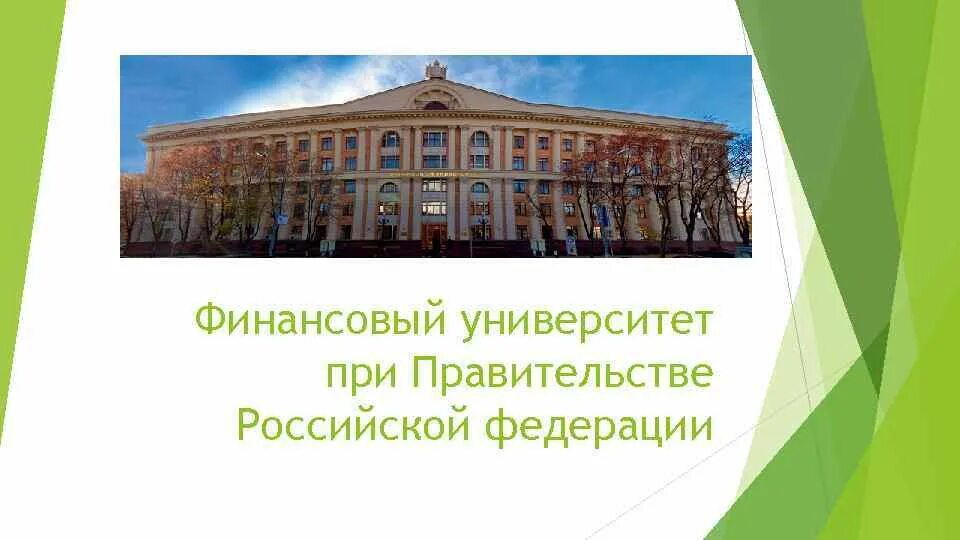 Финансовый университет при Правительстве Российской федерации